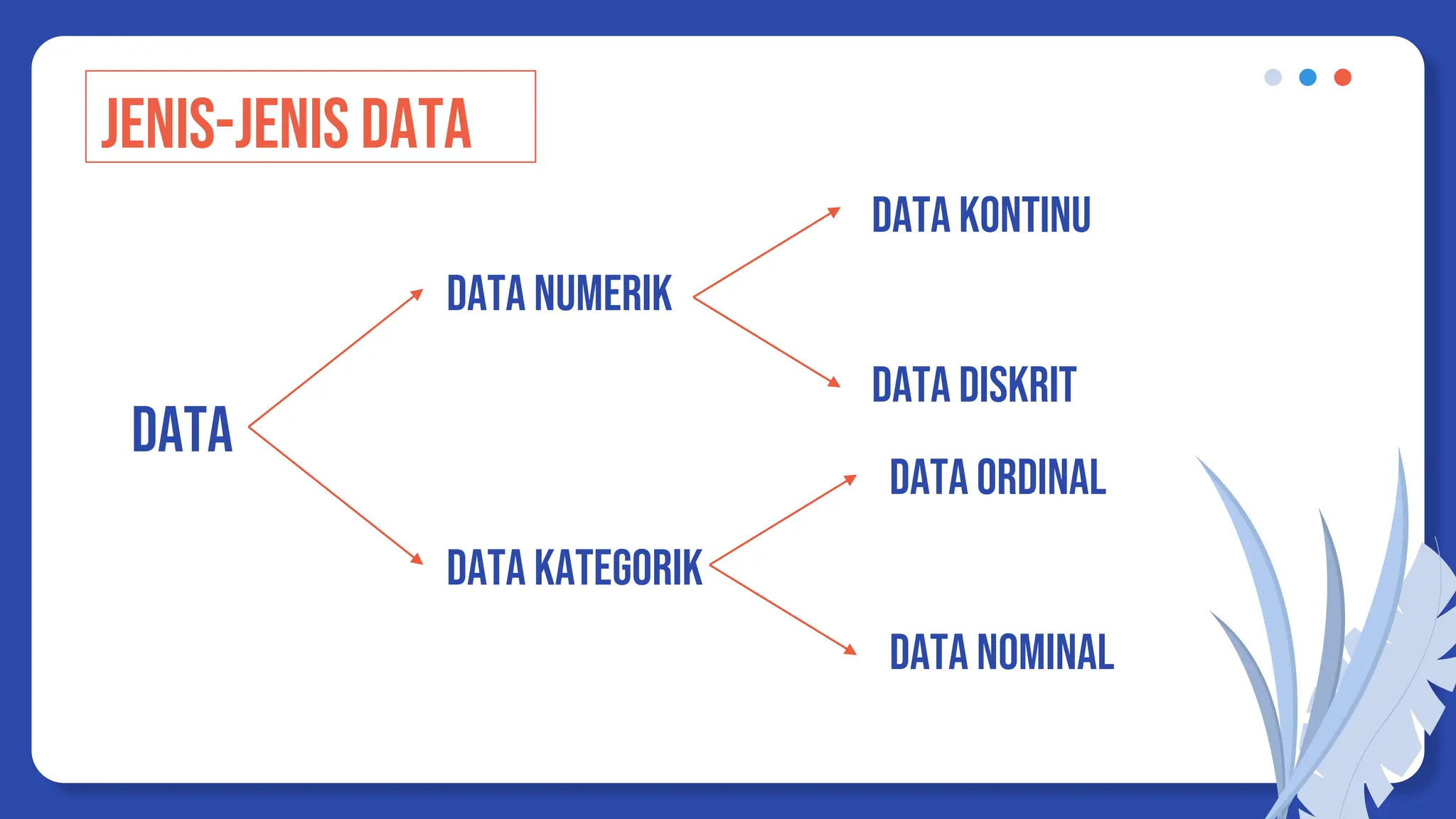 JENIS-JENIS DATA

DATA

DATA NUMERIK

DATA KONTINU

DATA DISKRIT

DATA KATEGORIK

DATA ORDINAL

DATA NOMINAL